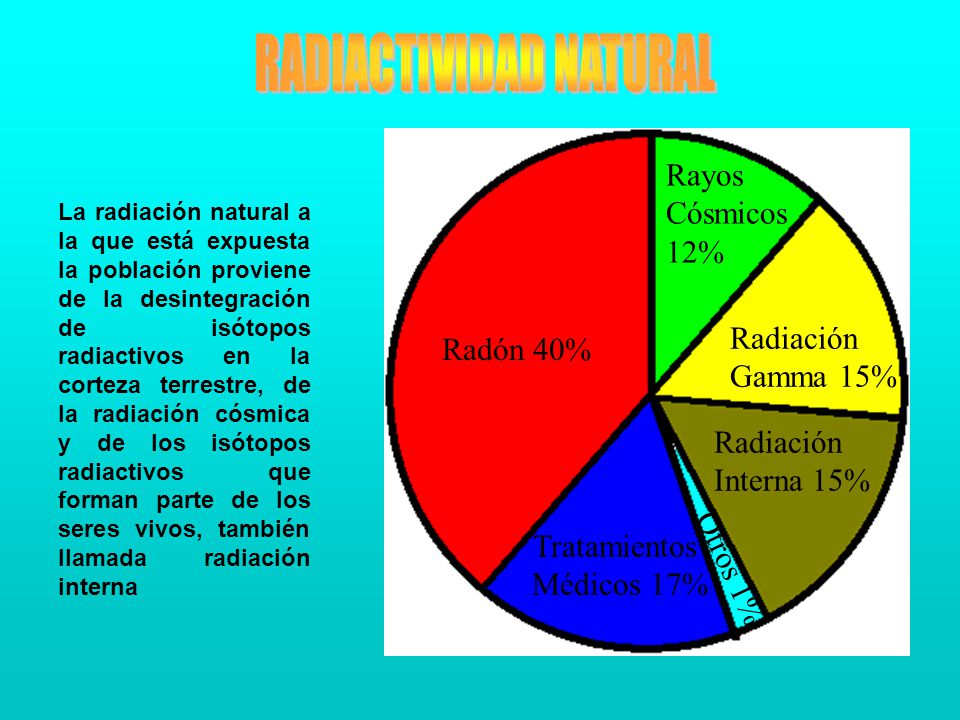 RADIACTIVIDAD NATURAL

La radiación natural a la que está expuesta la población proviene de la desintegración de isótopos radiactivos en la corteza terrestre, de la radiación cósmica y de los isótopos radiactivos que forman parte de los seres vivos, también llamada radiación interna

Rayos Cósmicos 12%

Radiación Gamma 15%

Radiación Interna 15%

Otros 1%

Tratamientos Médicos 17%

Radón 40%